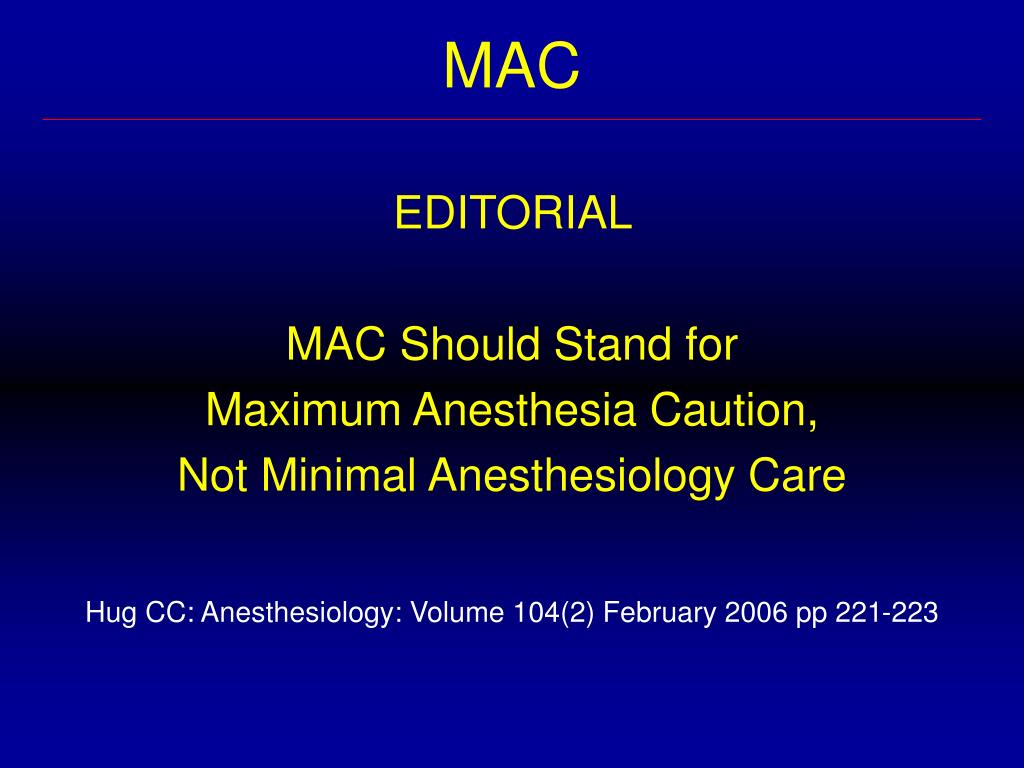 MAC

EDITORIAL

MAC Should Stand for
Maximum Anesthesia Caution,
Not Minimal Anesthesiology Care

Hug CC: Anesthesiology: Volume 104(2) February 2006 pp 221-223